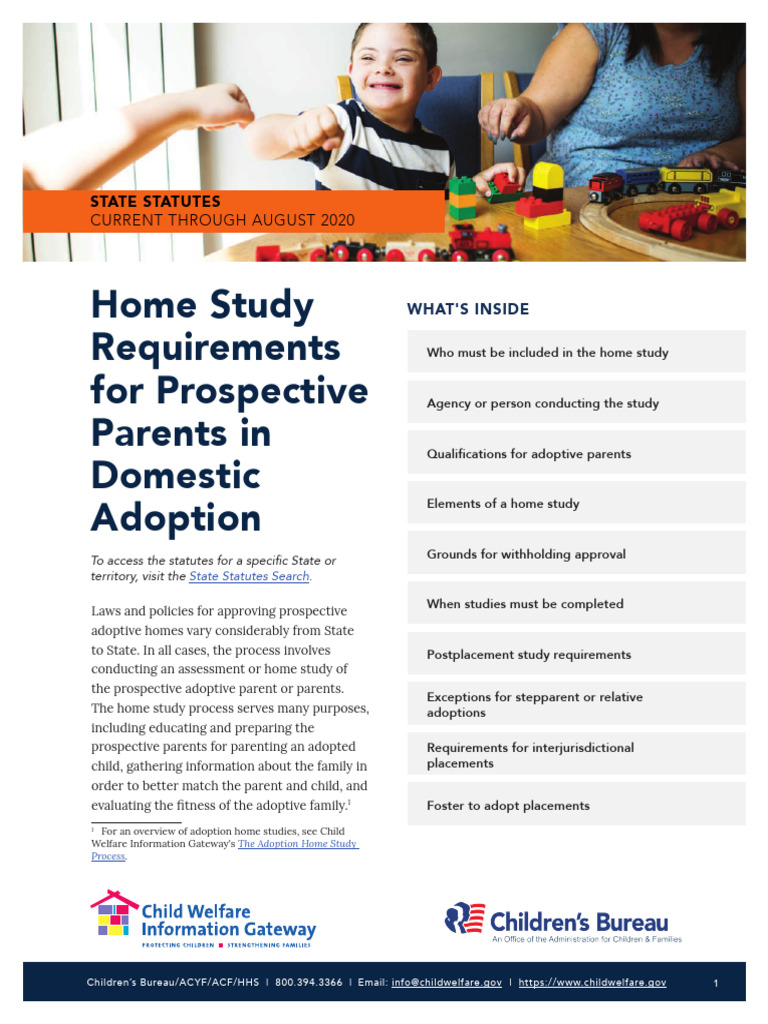 STATE STATUTES
CURRENT THROUGH AUGUST 2020

Home Study Requirements for Prospective Parents in Domestic Adoption

To access the statutes for a specific State or territory, visit the State Statutes Search.

Laws and policies for approving prospective adoptive homes vary considerably from State to State. In all cases, the process involves conducting an assessment or home study of the prospective adoptive parent or parents. The home study process serves many purposes, including educating and preparing the prospective parents for parenting an adopted child, gathering information about the family in order to better match the parent and child, and evaluating the fitness of the adoptive family.$^1$

$^1$ For an overview of adoption home studies, see Child Welfare Information Gateway's The Adoption Home Study Process.

WHAT'S INSIDE

Who must be included in the home study

Agency or person conducting the study

Qualifications for adoptive parents

Elements of a home study

Grounds for withholding approval

When studies must be completed

Postplacement study requirements

Exceptions for stepparent or relative adoptions

Requirements for interjurisdictional placements

Foster to adopt placements

Child Welfare Information Gateway
PROTECTING CHILDREN ■ STRENGTHENING FAMILIES

Children's Bureau
An Office of the Administration for Children & Families

Children's Bureau/ACYF/ACF/HHS | 800.394.3366 | Email: info@childwelfare.gov | https://www.childwelfare.gov

1